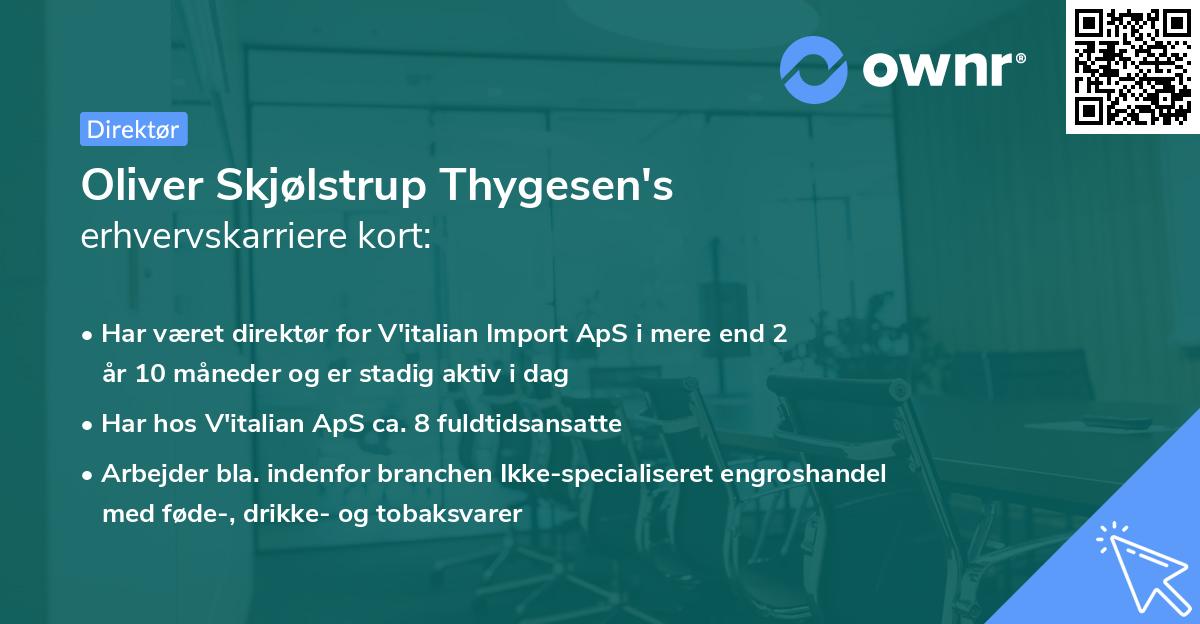 ownr®

Direktør

Oliver Skjølstrup Thygesen's
erhvervskarriere kort:

• Har været direktør for V'italian Import ApS i mere end 2 år 10 måneder og er stadig aktiv i dag

• Har hos V'italian ApS ca. 8 fuldtidsansatte

• Arbejder bla. indenfor branchen Ikke-specialiseret engroshandel med føde-, drikke- og tobaksvarer